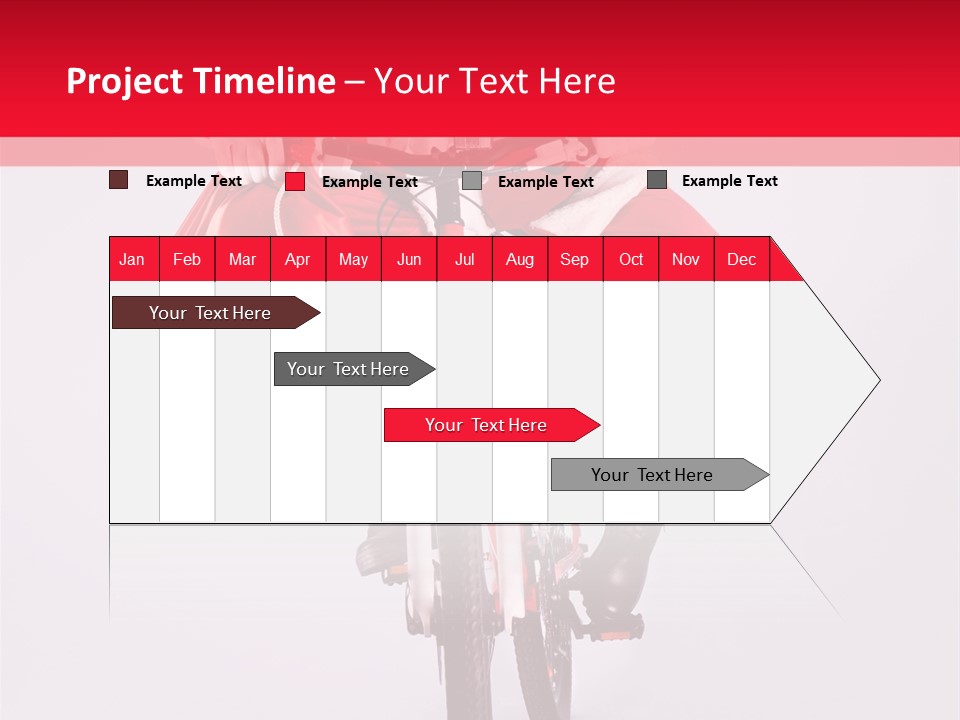 Project Timeline – Your Text Here

Example Text Example Text Example Text Example Text

| Jan | Feb | Mar | Apr | May | Jun | Jul | Aug | Sep | Oct | Nov | Dec |
|---|---|---|---|---|---|---|---|---|---|---|---|

Your Text Here

Your Text Here

Your Text Here

Your Text Here